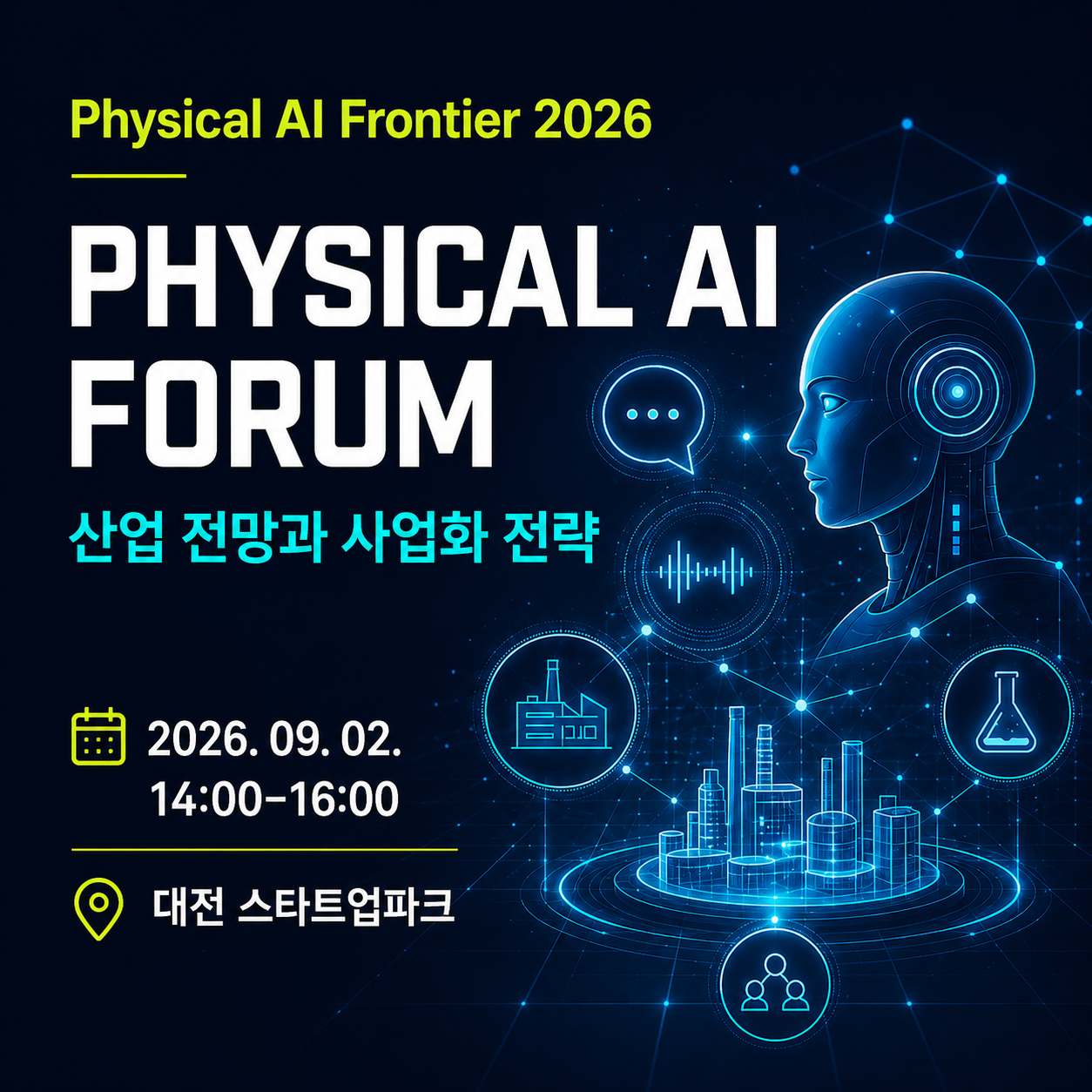 Physical AI Frontier 2026

PHYSICAL AI FORUM

산업 전망과 사업화 전략

2026. 09. 02.
14:00-16:00

대전 스타트업파크